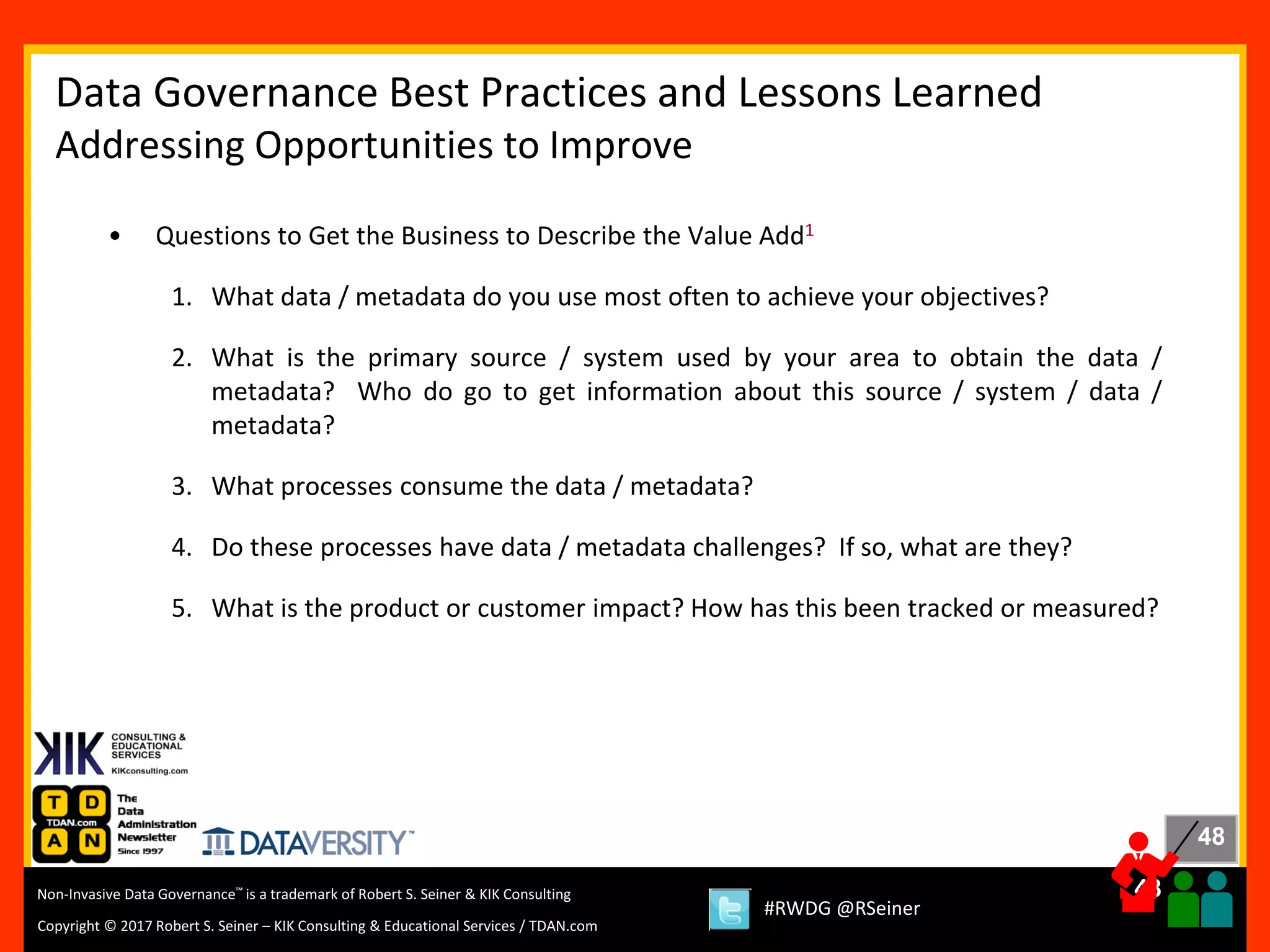 Data Governance Best Practices and Lessons Learned
Addressing Opportunities to Improve

• Questions to Get the Business to Describe the Value Add$^1$

1. What data / metadata do you use most often to achieve your objectives?

2. What is the primary source / system used by your area to obtain the data / metadata? Who do go to get information about this source / system / data / metadata?

3. What processes consume the data / metadata?

4. Do these processes have data / metadata challenges? If so, what are they?

5. What is the product or customer impact? How has this been tracked or measured?

KIK CONSULTING & EDUCATIONAL SERVICES KIKconsulting.com

T D TDAN.com A N The Data Administration Newsletter Since 1997

DATAVERSITY™

48

Non-Invasive Data Governance™ is a trademark of Robert S. Seiner & KIK Consulting

Copyright © 2017 Robert S. Seiner – KIK Consulting & Educational Services / TDAN.com

#RWDG @RSeiner